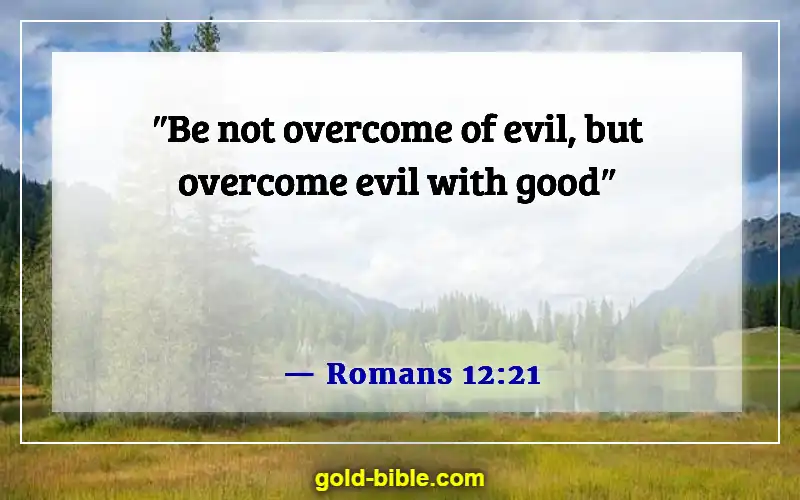 "Be not overcome of evil, but overcome evil with good"

— Romans 12:21

gold-bible.com